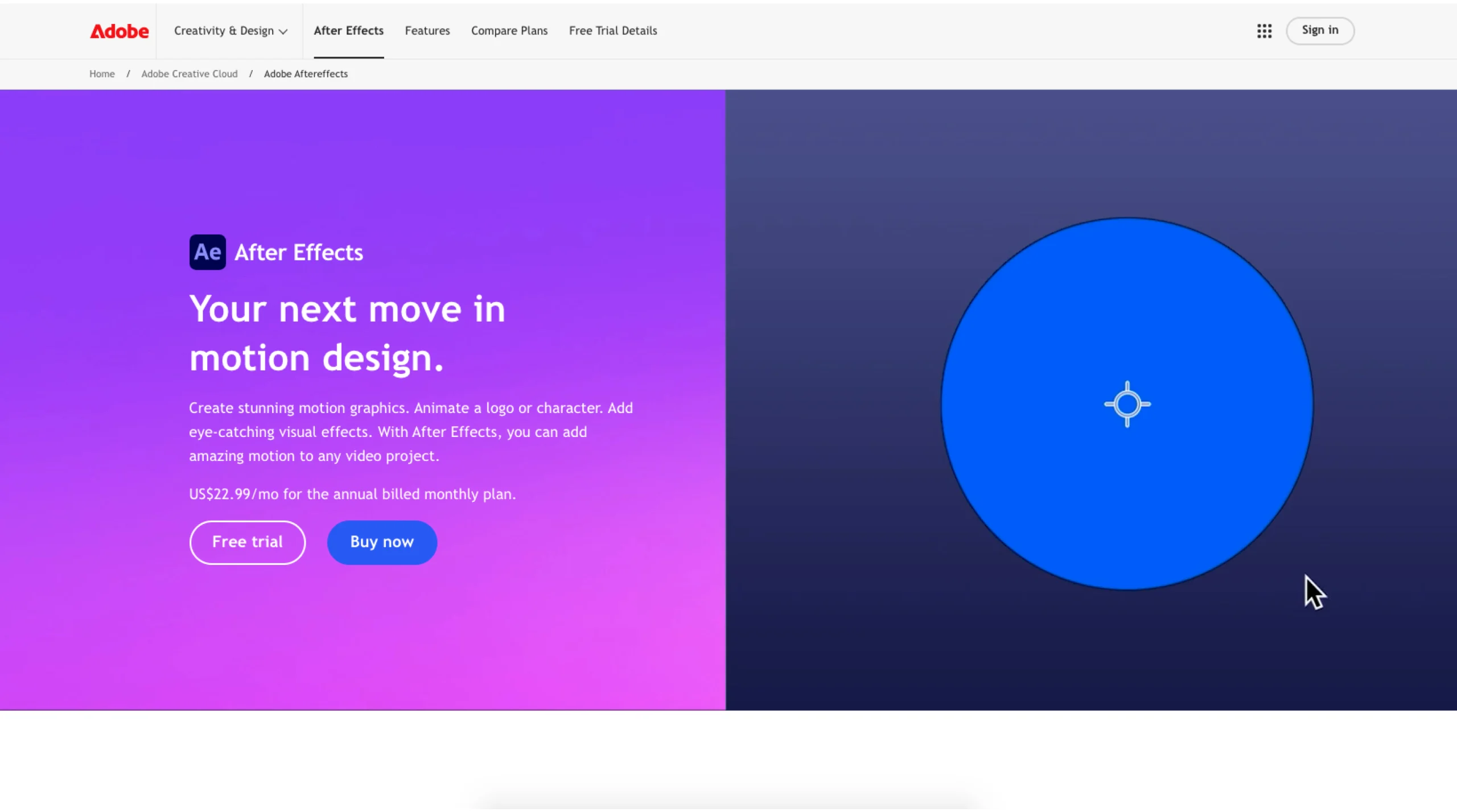 Adobe Creativity & Design After Effects Features Compare Plans Free Trial Details Sign in

Home / Adobe Creative Cloud / Adobe Aftereffects

Ae After Effects

Your next move in motion design.

Create stunning motion graphics. Animate a logo or character. Add eye-catching visual effects. With After Effects, you can add amazing motion to any video project.

US$22.99/mo for the annual billed monthly plan.

Free trial Buy now